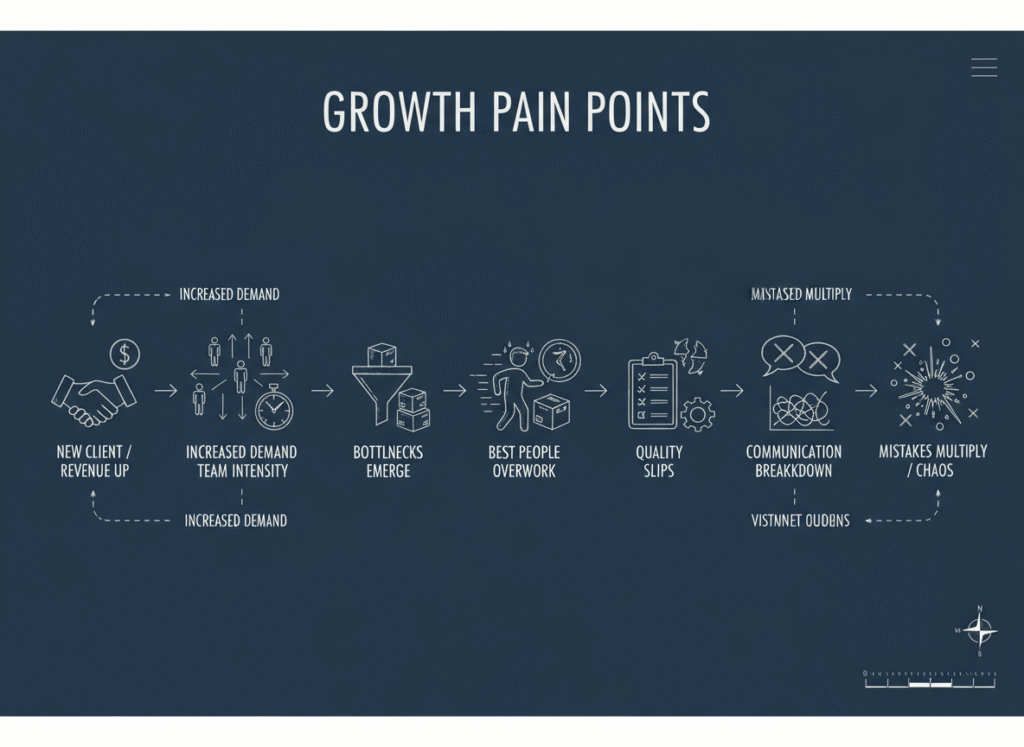 GROWTH PAIN POINTS

INCREASED DEMAND

MISTASED MULTIPLY

NEW CLIENT / REVENUE UP

INCREASED DEMAND TEAM INTENSITY

BOTTLNECKS EMERGE

BEST PEOPLE OVERWORK

QUALITY SLIPS

COMMUNICATION BREAKKDOWN

MISTAKES MULTIPLY / CHAOS

INCREASED DEMAND

VISTNNET OUDBNS

N

W

S